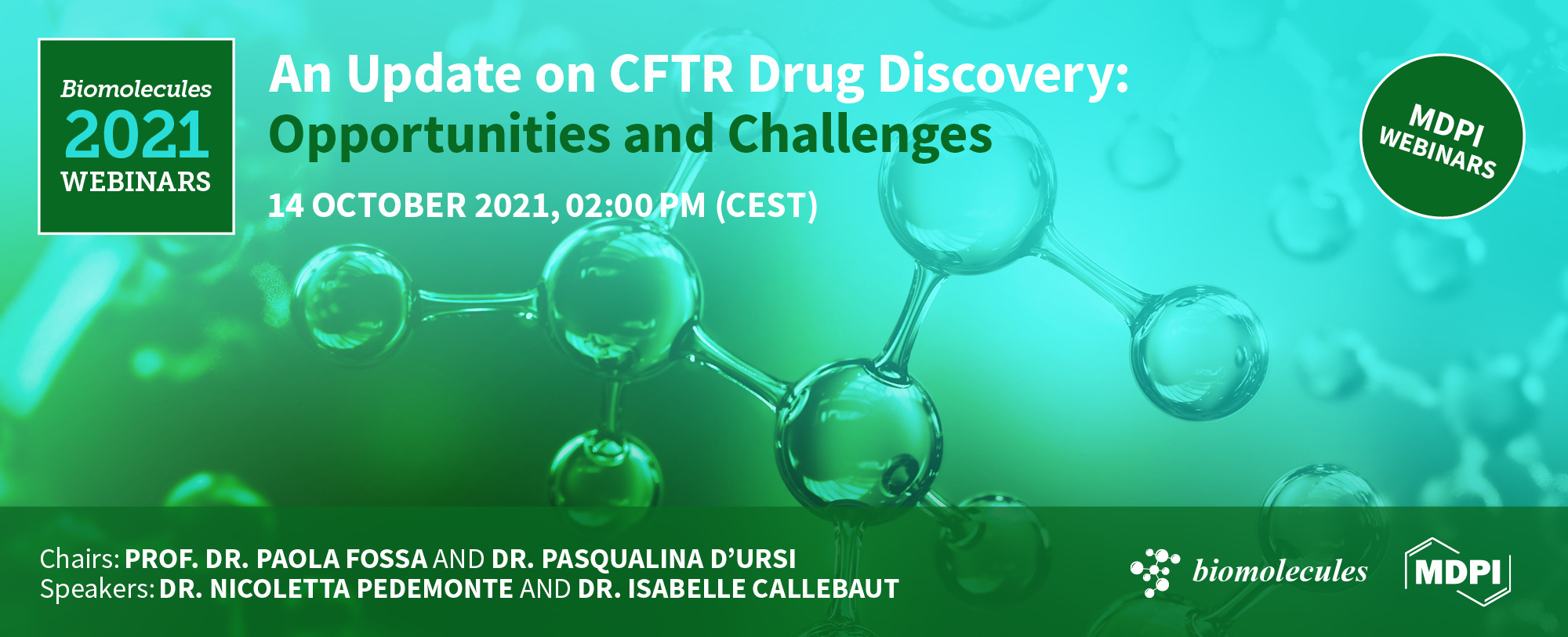 Biomolecules
2021
WEBINARS

An Update on CFTR Drug Discovery:
Opportunities and Challenges

14 OCTOBER 2021, 02:00 PM (CEST)

MDPI
WEBINARS

Chairs: PROF. DR. PAOLA FOSSA AND DR. PASQUALINA D'URSI
Speakers: DR. NICOLETTA PEDEMONTE AND DR. ISABELLE CALLEBAUT

biomolecules

MDPI